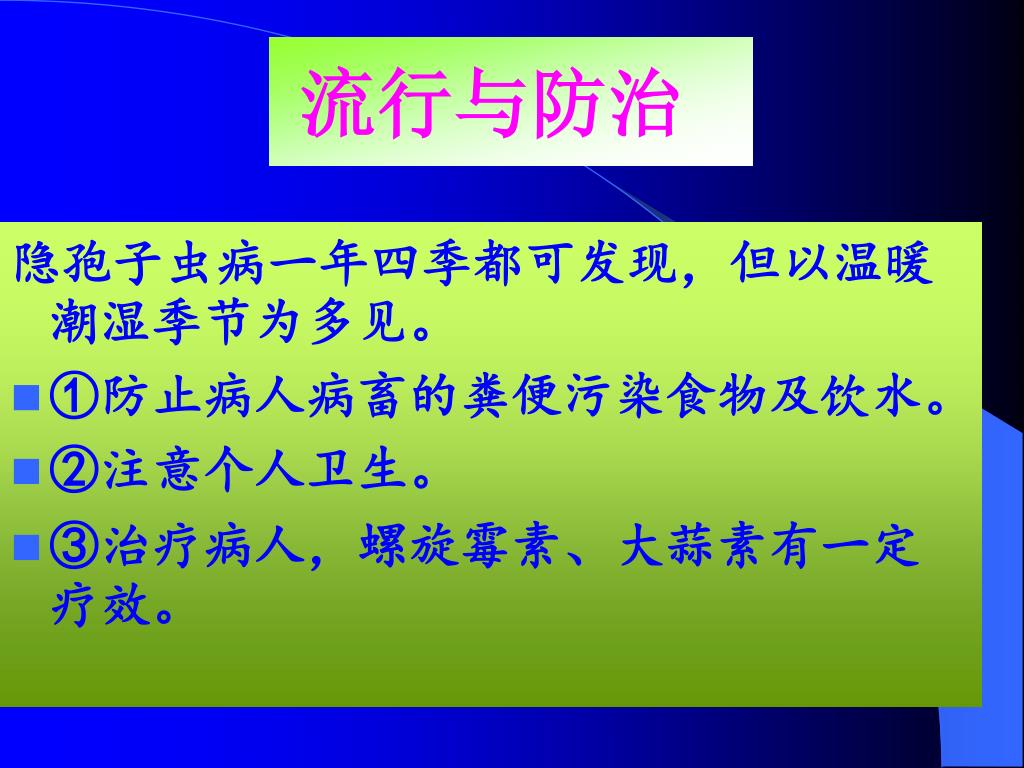 流行与防治

隐孢子虫病一年四季都可发现，但以温暖潮湿季节为多见。

①防止病人病畜的粪便污染食物及饮水。

②注意个人卫生。

③治疗病人，螺旋霉素、大蒜素有一定疗效。